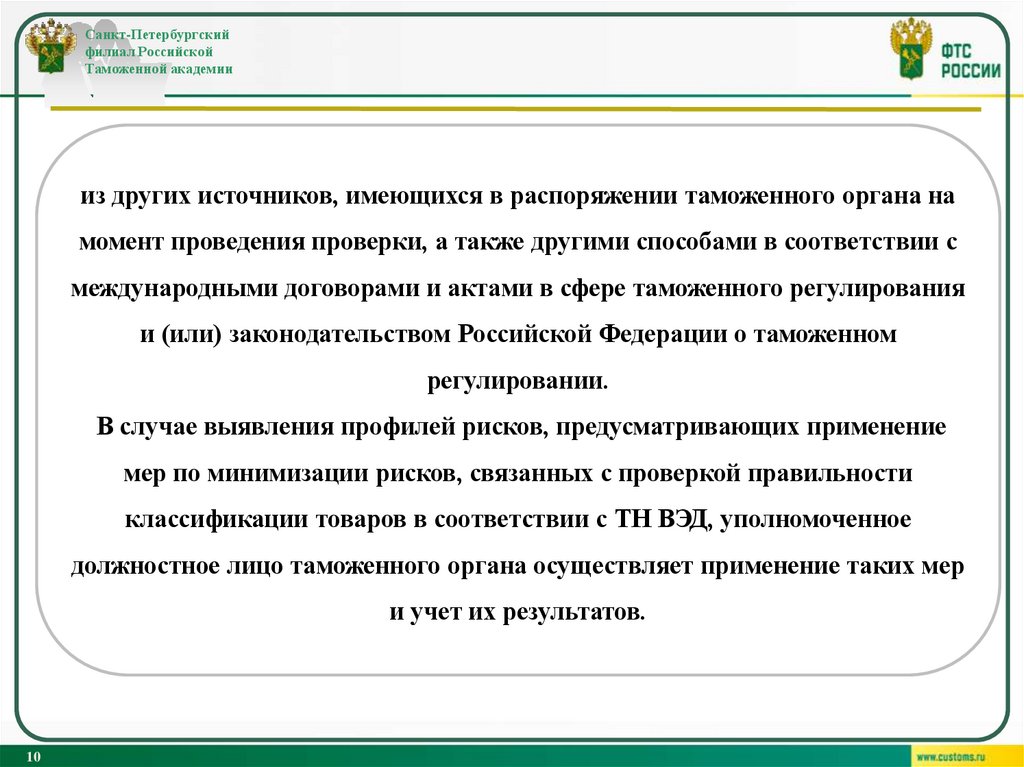 Санкт-Петербургский филиал Российской Таможенной академии

ФТС РОССИИ

из других источников, имеющихся в распоряжении таможенного органа на момент проведения проверки, а также другими способами в соответствии с международными договорами и актами в сфере таможенного регулирования и (или) законодательством Российской Федерации о таможенном регулировании.

В случае выявления профилей рисков, предусматривающих применение мер по минимизации рисков, связанных с проверкой правильности классификации товаров в соответствии с ТН ВЭД, уполномоченное должностное лицо таможенного органа осуществляет применение таких мер и учет их результатов.

10

www.customs.ru